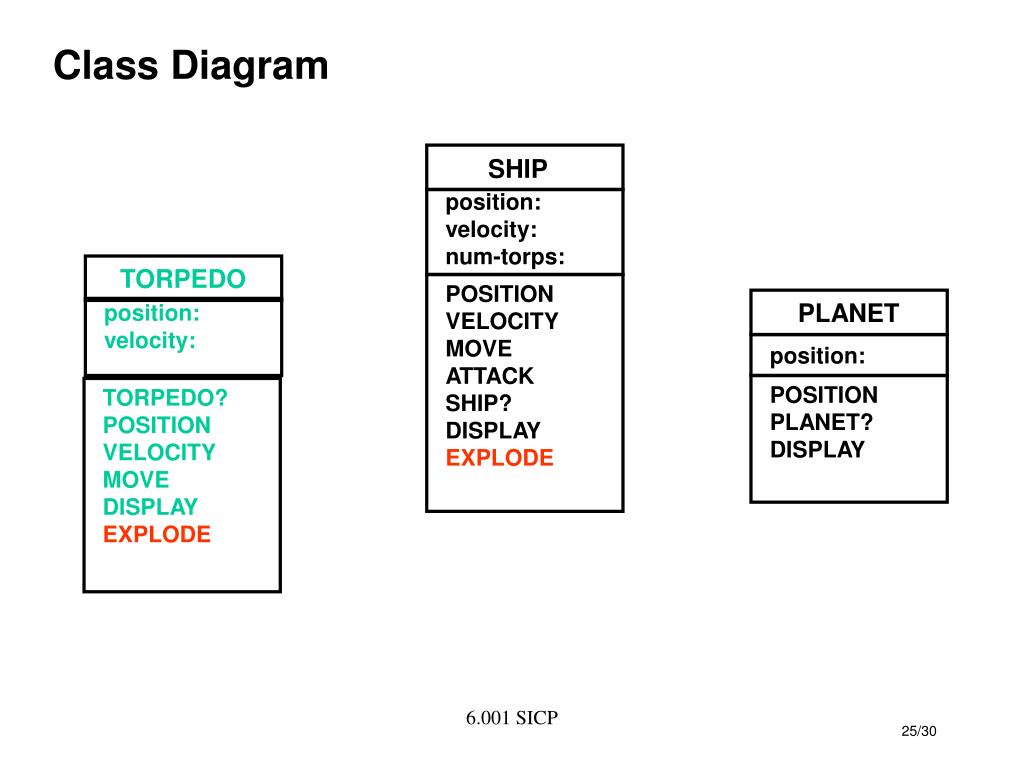 Class Diagram

TORPEDO

position:
velocity:

TORPEDO?
POSITION
VELOCITY
MOVE
DISPLAY
EXPLODE

SHIP

position:
velocity:
num-torps:

POSITION
VELOCITY
MOVE
ATTACK
SHIP?
DISPLAY
EXPLODE

PLANET

position:

POSITION
PLANET?
DISPLAY

6.001 SICP

25/30